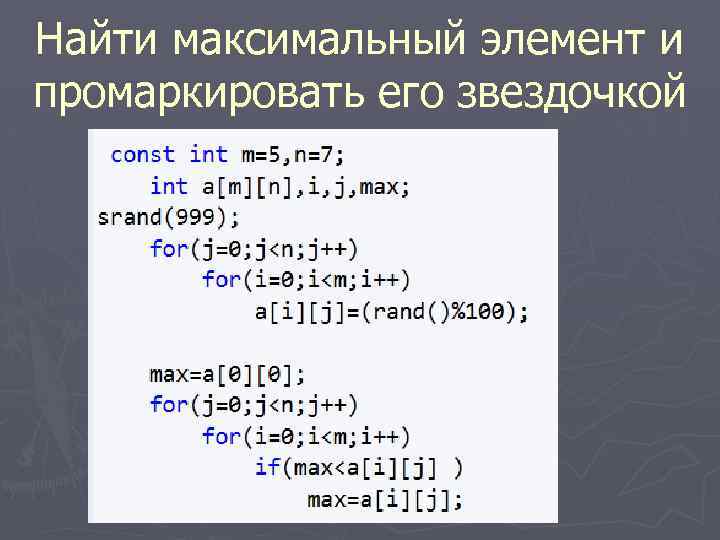 Найти максимальный элемент и промаркировать его звездочкой

const int m=5,n=7;
int a[m][n],i,j,max;
srand(999);
for(j=0;j<n;j++)
for(i=0;i<m;i++)
a[i][j]=(rand()%100);

max=a[0][0];
for(j=0;j<n;j++)
for(i=0;i<m;i++)
if(max<a[i][j] )
max=a[i][j];